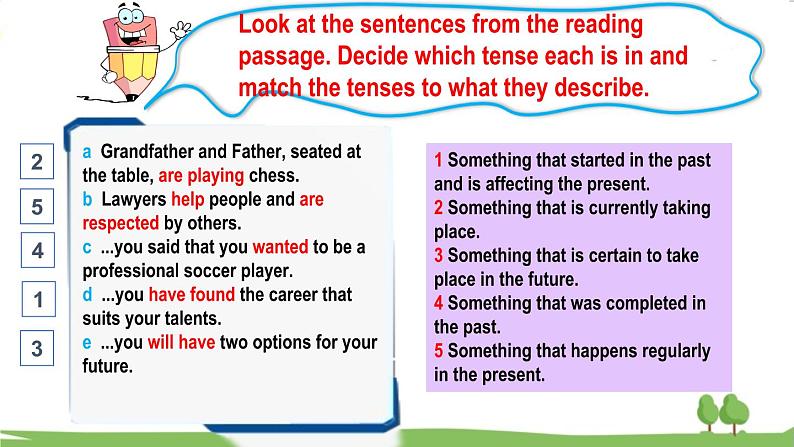 Look at the sentences from the reading passage. Decide which tense each is in and match the tenses to what they describe.

2

5

4

1

3

a Grandfather and Father, seated at the table, are playing chess.
b Lawyers help people and are respected by others.
c ...you said that you wanted to be a professional soccer player.
d ...you have found the career that suits your talents.
e ...you will have two options for your future.

1 Something that started in the past and is affecting the present.
2 Something that is currently taking place.
3 Something that is certain to take place in the future.
4 Something that was completed in the past.
5 Something that happens regularly in the present.